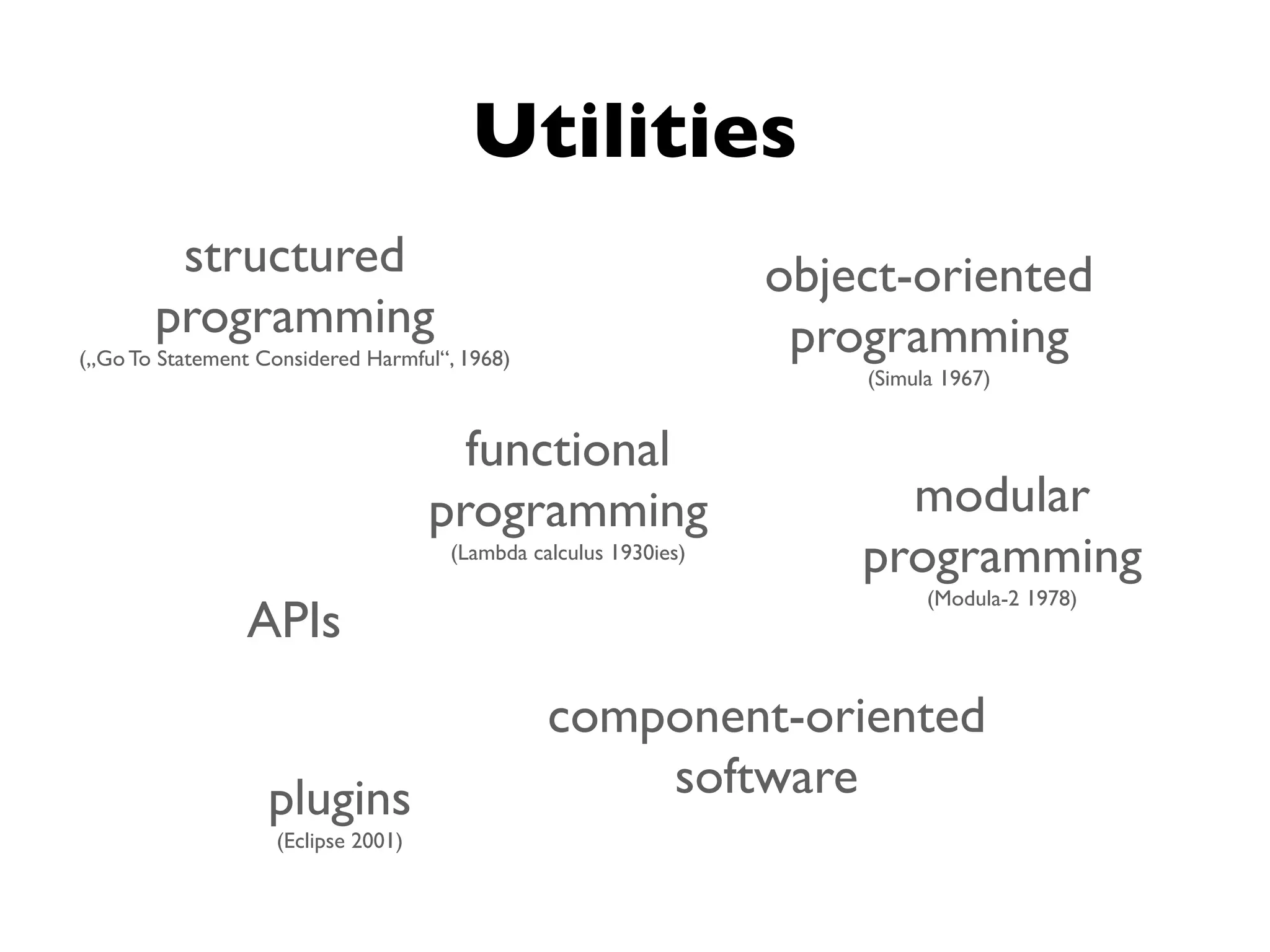 Utilities

structured programming
(„Go To Statement Considered Harmful“, 1968)

object-oriented programming
(Simula 1967)

functional programming
(Lambda calculus 1930ies)

modular programming
(Modula-2 1978)

APIs

component-oriented software

plugins
(Eclipse 2001)